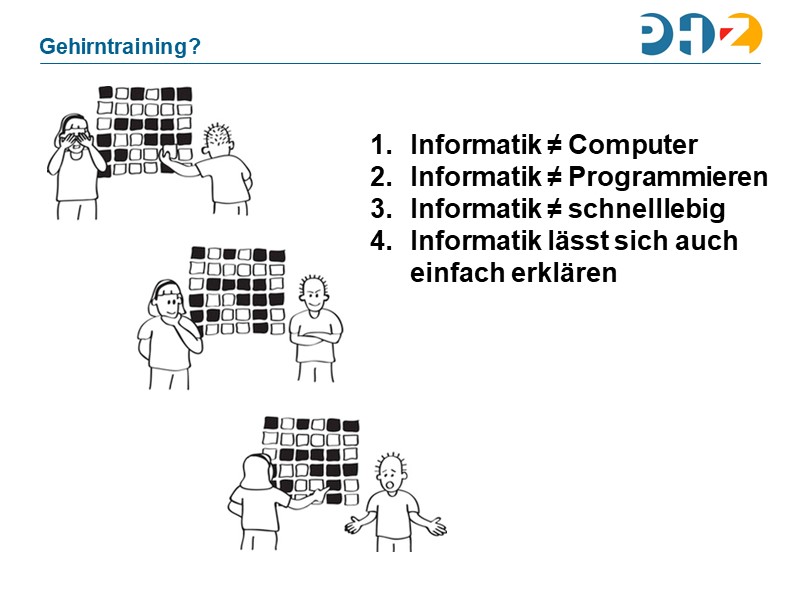 Gehirntraining?

PHZ

1. Informatik ≠ Computer
2. Informatik ≠ Programmieren
3. Informatik ≠ schnelllebig
4. Informatik lässt sich auch einfach erklären